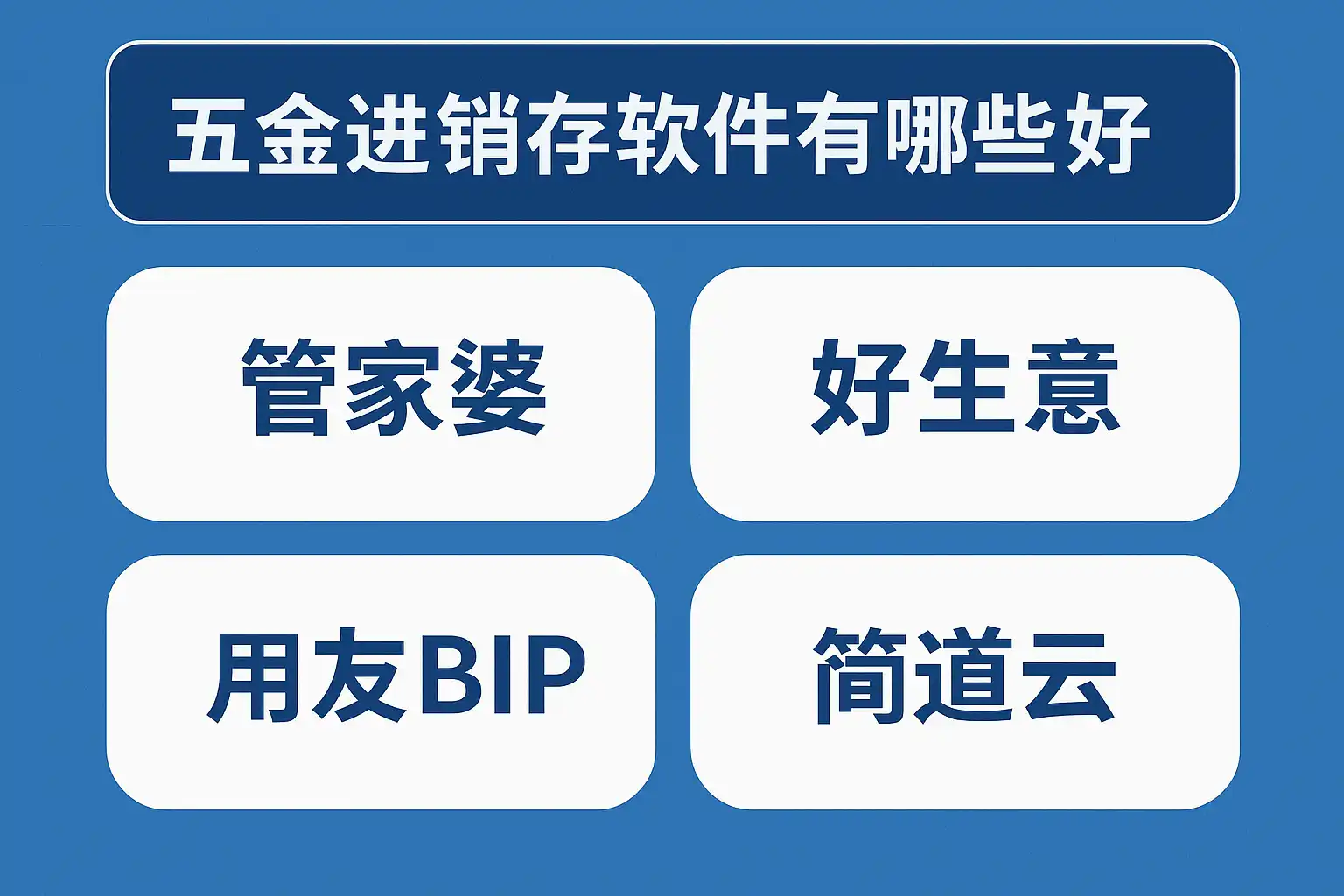 五金进销存软件有哪些好

管家婆

好生意

用友BIP

简道云